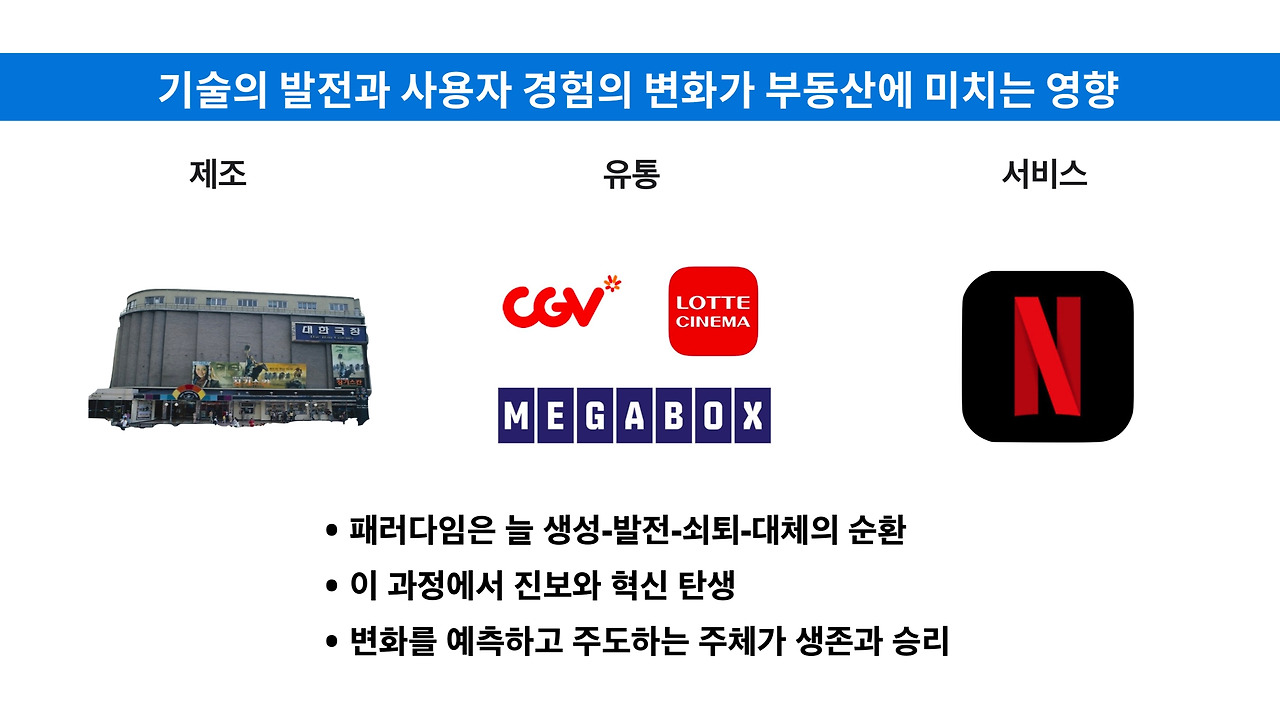 기술의 발전과 사용자 경험의 변화가 부동산에 미치는 영향

제조

유통

서비스

대한극장

CGV

LOTTE CINEMA

MEGABOX

N

• 패러다임은 늘 생성-발전-쇠퇴-대체의 순환

• 이 과정에서 진보와 혁신 탄생

• 변화를 예측하고 주도하는 주체가 생존과 승리